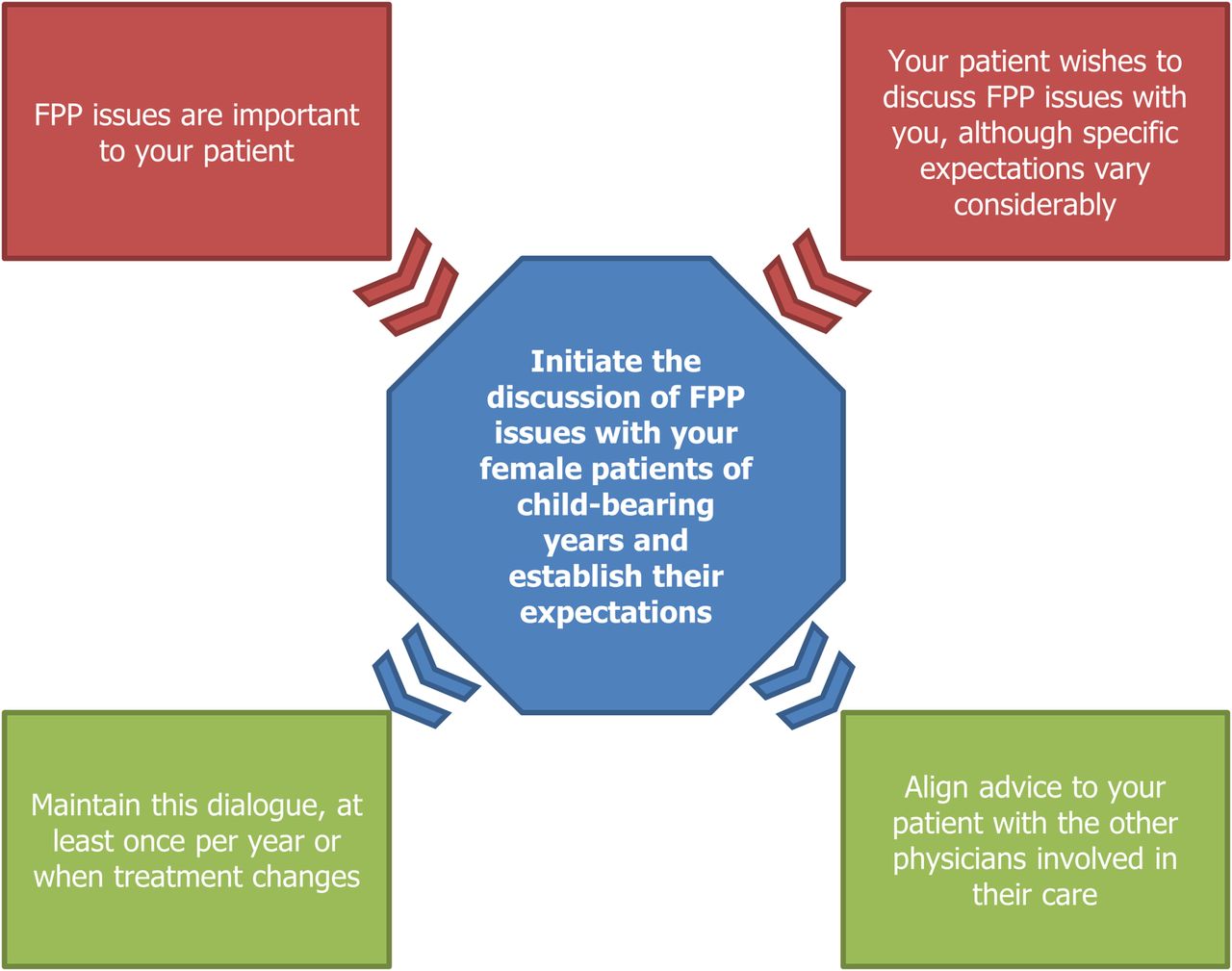 FPP issues are important to your patient

Your patient wishes to discuss FPP issues with you, although specific expectations vary considerably

Initiate the discussion of FPP issues with your female patients of child-bearing years and establish their expectations

Maintain this dialogue, at least once per year or when treatment changes

Align advice to your patient with the other physicians involved in their care